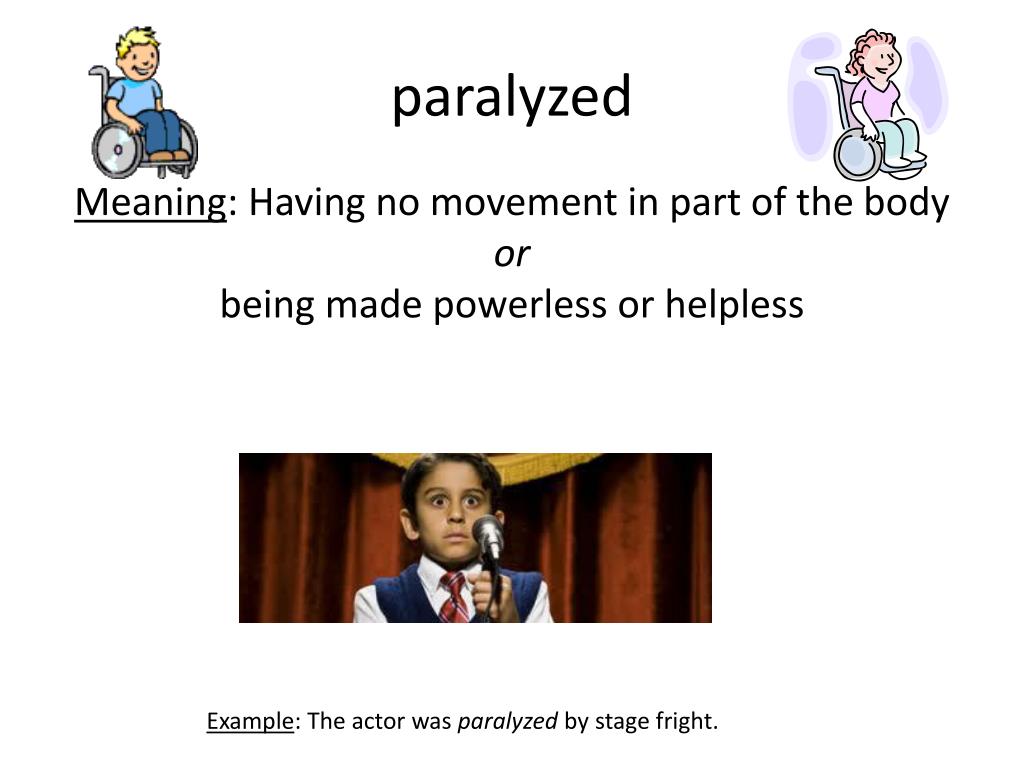 paralyzed

Meaning: Having no movement in part of the body
or
being made powerless or helpless

Example: The actor was paralyzed by stage fright.